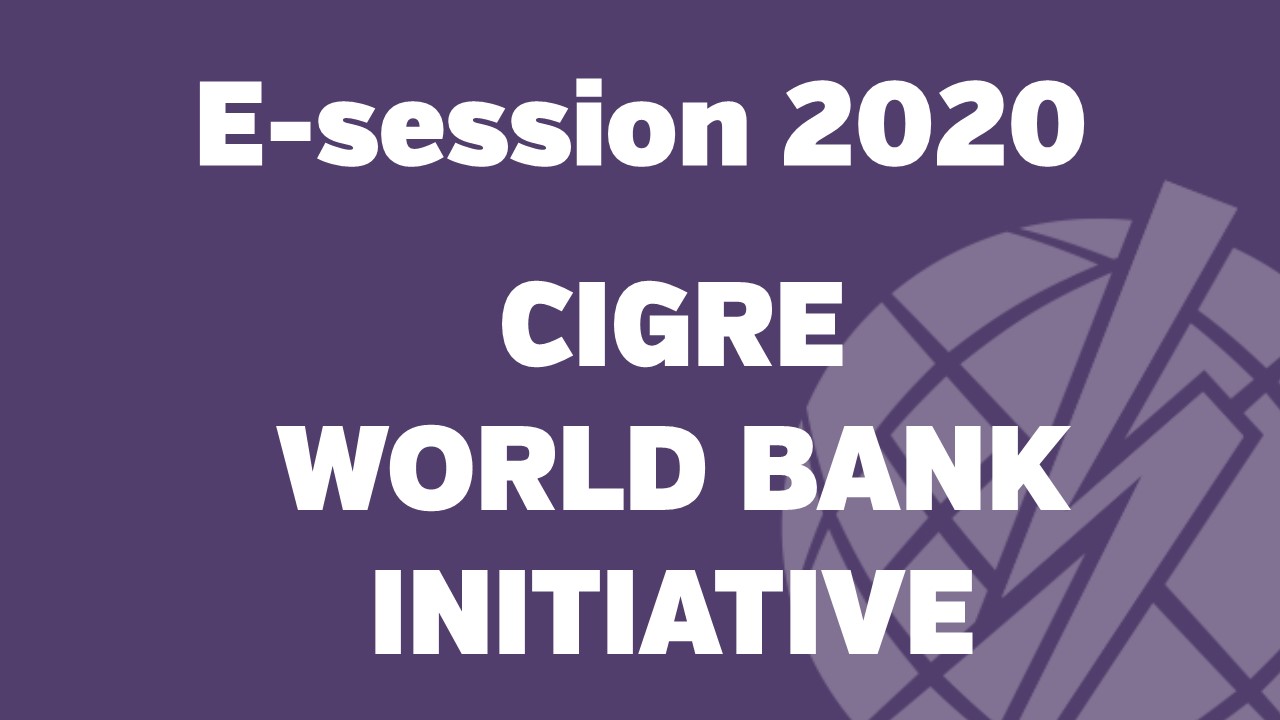 E-session 2020

CIGRE
WORLD BANK
INITIATIVE